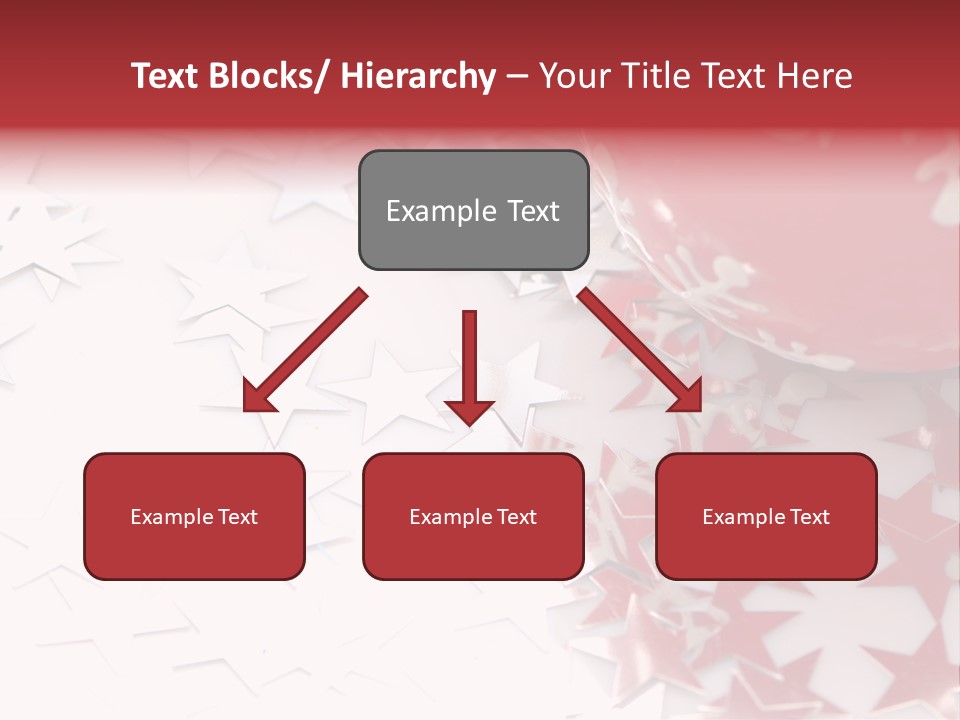 Text Blocks/ Hierarchy – Your Title Text Here

Example Text

Example Text

Example Text

Example Text